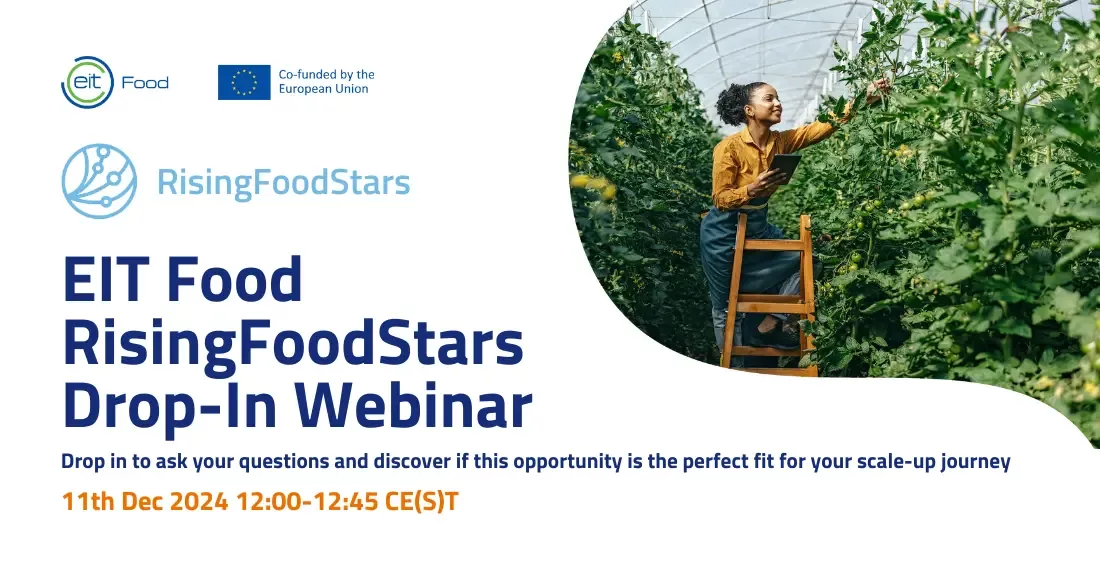 eit Food

Co-funded by the European Union

RisingFoodStars

EIT Food RisingFoodStars Drop-In Webinar

Drop in to ask your questions and discover if this opportunity is the perfect fit for your scale-up journey

11th Dec 2024 12:00-12:45 CE(S)T